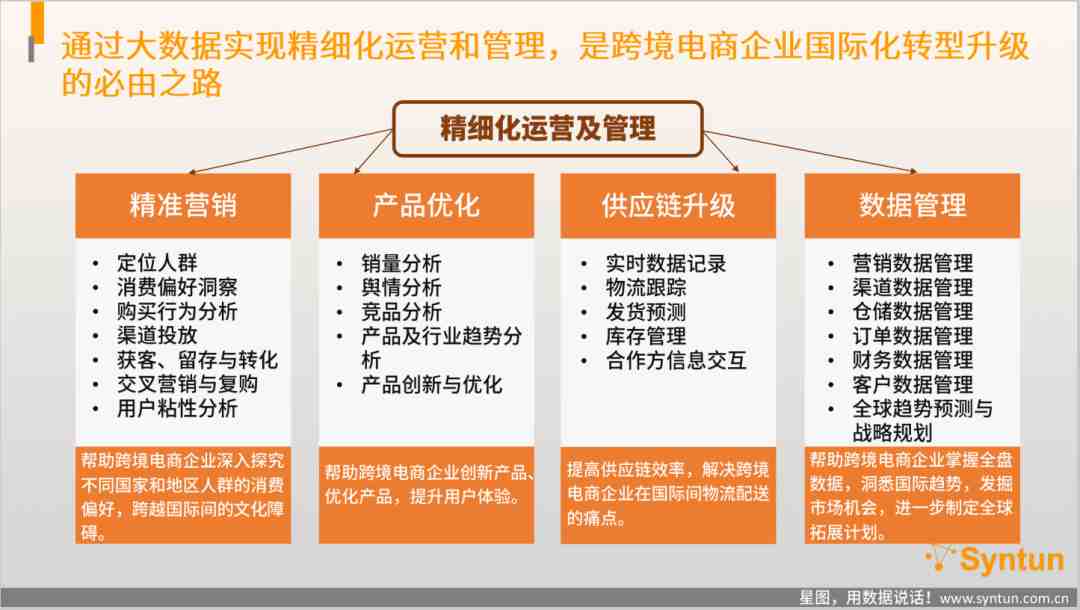 通过大数据实现精细化运营和管理，是跨境电商企业国际化转型升级的必由之路

精细化运营及管理

精准营销

• 定位人群
• 消费偏好洞察
• 购买行为分析
• 渠道投放
• 获客、留存与转化
• 交叉营销与复购
• 用户粘性分析

帮助跨境电商企业深入探究不同国家和地区人群的消费偏好，跨越国际间的文化障碍。

产品优化

• 销量分析
• 舆情分析
• 竞品分析
• 产品及行业趋势分析
• 产品创新与优化

帮助跨境电商企业创新产品、优化产品，提升用户体验。

供应链升级

• 实时数据记录
• 物流跟踪
• 发货预测
• 库存管理
• 合作方信息交互

提高供应链效率，解决跨境电商企业在国际间物流配送的痛点。

数据管理

• 营销数据管理
• 渠道数据管理
• 仓储数据管理
• 订单数据管理
• 财务数据管理
• 客户数据管理
• 全球趋势预测与战略规划

帮助跨境电商企业掌握全盘数据，洞悉国际趋势，发掘市场机会，进一步制定全球拓展计划。

Syntun

星图，用数据说话！www.syntun.com.cn